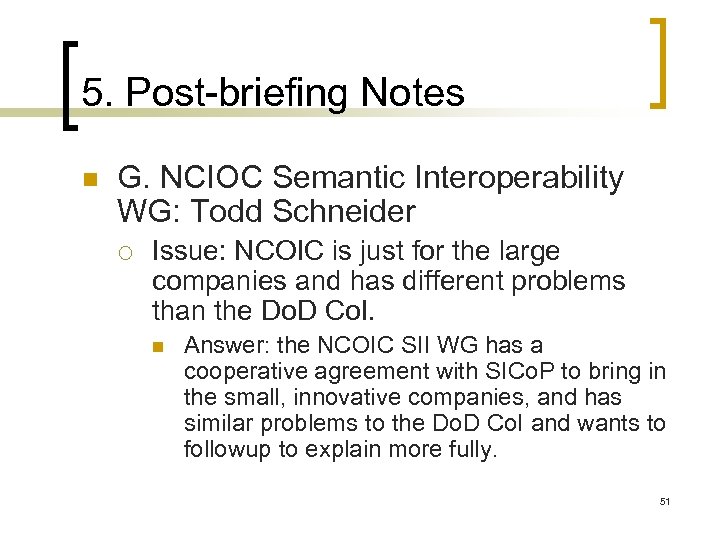 5. Post-briefing Notes

G. NCIOC Semantic Interoperability WG: Todd Schneider

Issue: NCOIC is just for the large companies and has different problems than the DoD CoI.

Answer: the NCOIC SII WG has a cooperative agreement with SICoP to bring in the small, innovative companies, and has similar problems to the DoD CoI and wants to followup to explain more fully.

51